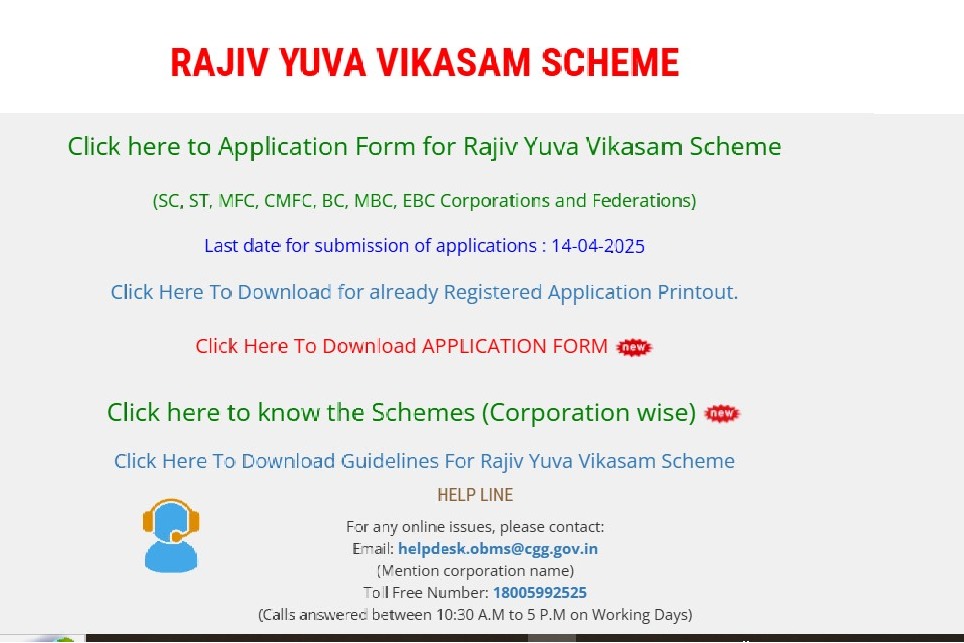 RAJIV YUVA VIKASAM SCHEME

Click here to Application Form for Rajiv Yuva Vikasam Scheme

(SC, ST, MFC, CMFC, BC, MBC, EBC Corporations and Federations)

Last date for submission of applications : 14-04-2025

Click Here To Download for already Registered Application Printout.

Click Here To Download APPLICATION FORM new

Click here to know the Schemes (Corporation wise) new

Click Here To Download Guidelines For Rajiv Yuva Vikasam Scheme

HELP LINE

For any online issues, please contact:
Email: helpdesk.obms@cgg.gov.in
(Mention corporation name)
Toll Free Number: 18005992525
(Calls answered between 10:30 A.M to 5 P.M on Working Days)